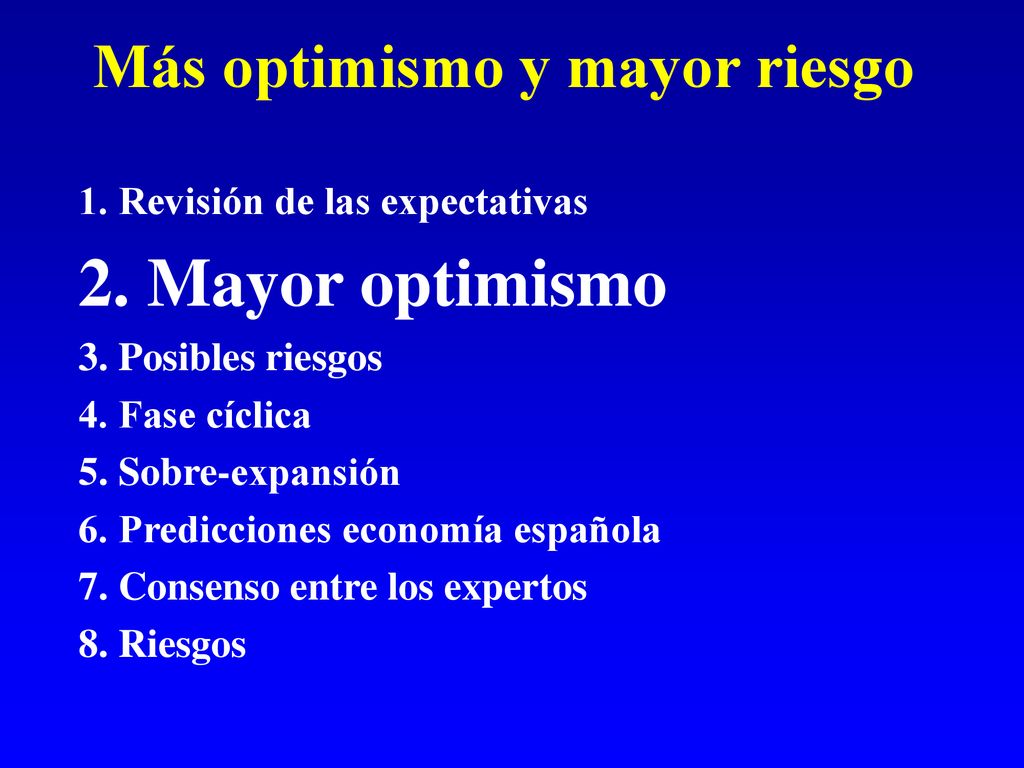 Más optimismo y mayor riesgo

1. Revisión de las expectativas
2. Mayor optimismo
3. Posibles riesgos
4. Fase cíclica
5. Sobre-expansión
6. Predicciones economía española
7. Consenso entre los expertos
8. Riesgos